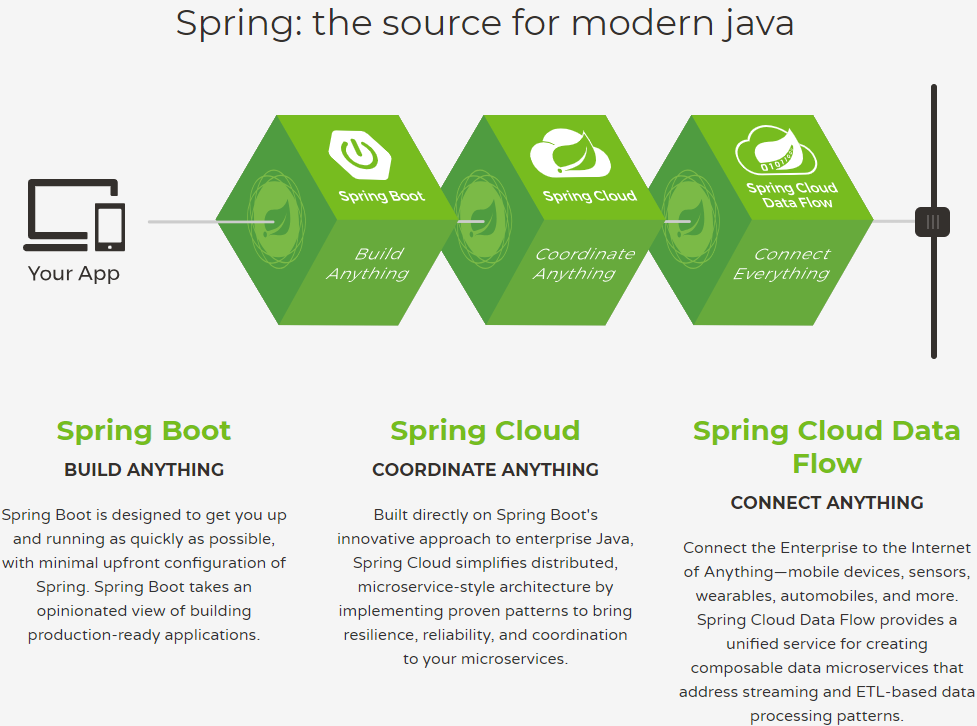 Spring: the source for modern java

Your App

Spring Boot

Build Anything

Spring Cloud

Coordinate Anything

Spring Cloud Data Flow

Connect Everything

Spring Boot

BUILD ANYTHING

Spring Boot is designed to get you up and running as quickly as possible, with minimal upfront configuration of Spring. Spring Boot takes an opinionated view of building production-ready applications.

Spring Cloud

COORDINATE ANYTHING

Built directly on Spring Boot's innovative approach to enterprise Java, Spring Cloud simplifies distributed, microservice-style architecture by implementing proven patterns to bring resilience, reliability, and coordination to your microservices.

Spring Cloud Data Flow

CONNECT ANYTHING

Connect the Enterprise to the Internet of Anything—mobile devices, sensors, wearables, automobiles, and more. Spring Cloud Data Flow provides a unified service for creating composable data microservices that address streaming and ETL-based data processing patterns.